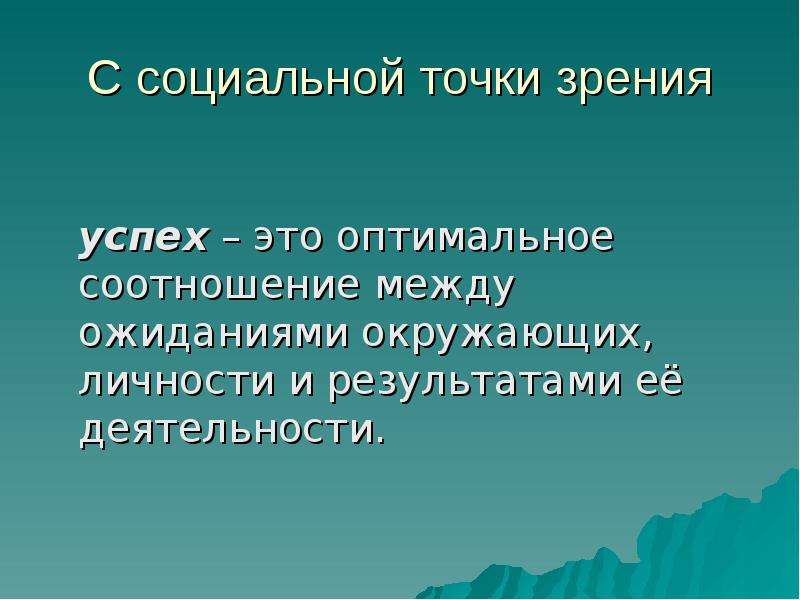 С социальной точки зрения

успех – это оптимальное соотношение между ожиданиями окружающих, личности и результатами её деятельности.